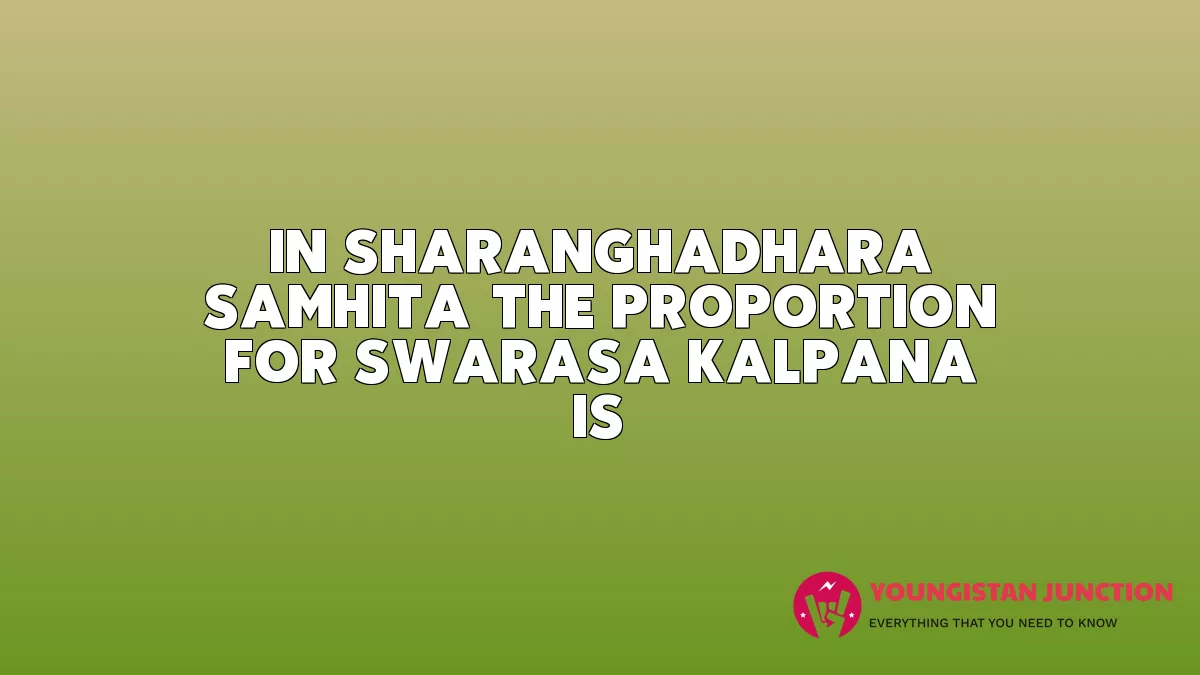 IN SHARANGHADHARA SAMHITA THE PROPORTION FOR SWARASA KALPANA IS

YOUNGISTAN JUNCTION
EVERYTHING THAT YOU NEED TO KNOW